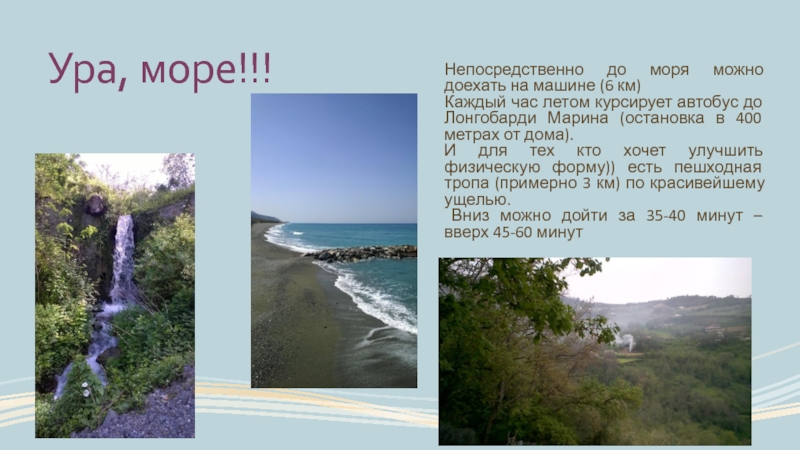 Ура, море!!!

Непосредственно до моря можно доехать на машине (6 км)
Каждый час летом курсирует автобус до Лонгобарди Марина (остановка в 400 метрах от дома).
И для тех кто хочет улучшить физическую форму)) есть пешходная тропа (примерно 3 км) по красивейшему ущелью.
Вниз можно дойти за 35-40 минут – вверх 45-60 минут